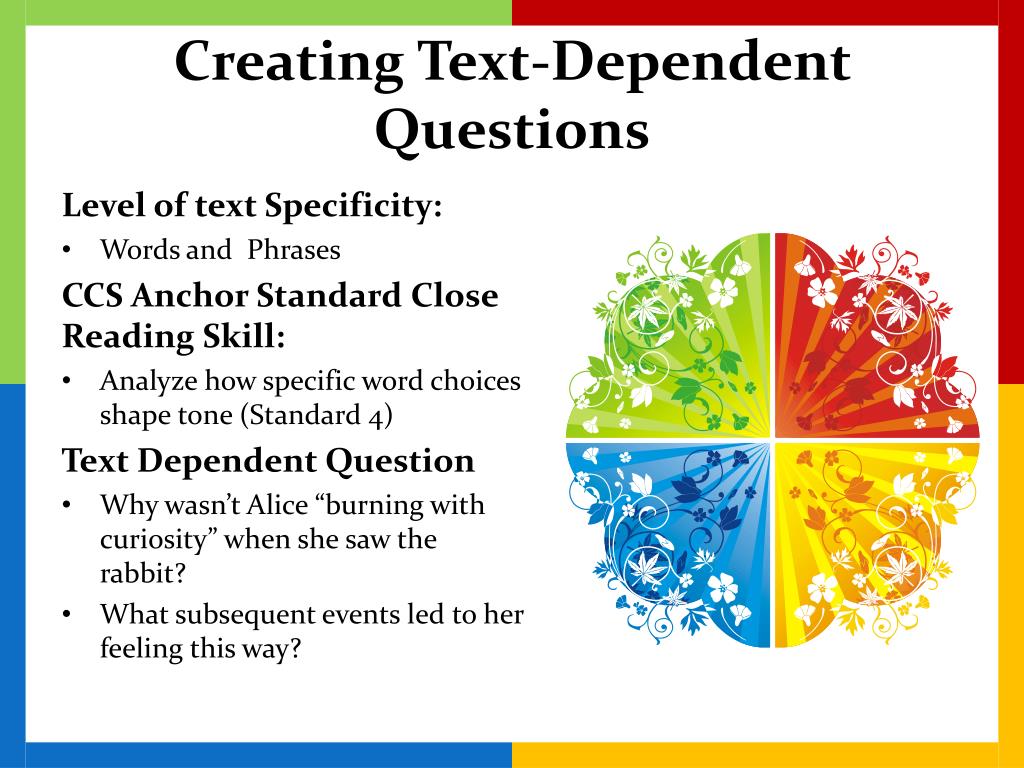 Creating Text-Dependent Questions

Level of text Specificity:

• Words and Phrases

CCS Anchor Standard Close Reading Skill:

• Analyze how specific word choices shape tone (Standard 4)

Text Dependent Question

• Why wasn't Alice "burning with curiosity" when she saw the rabbit?

• What subsequent events led to her feeling this way?